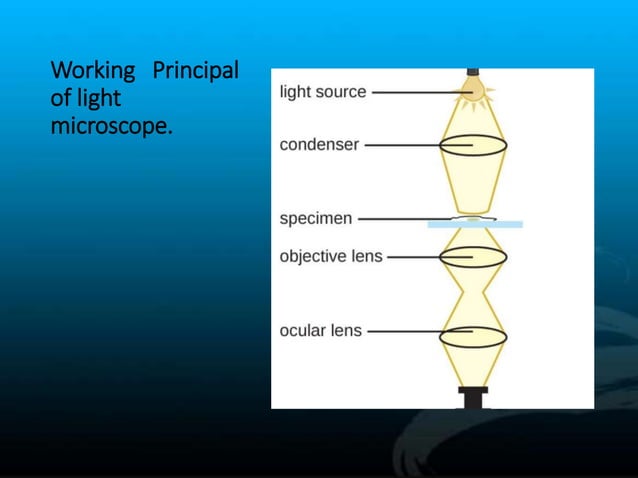 Working Principal of light microscope.

light source
condenser
specimen
objective lens
ocular lens